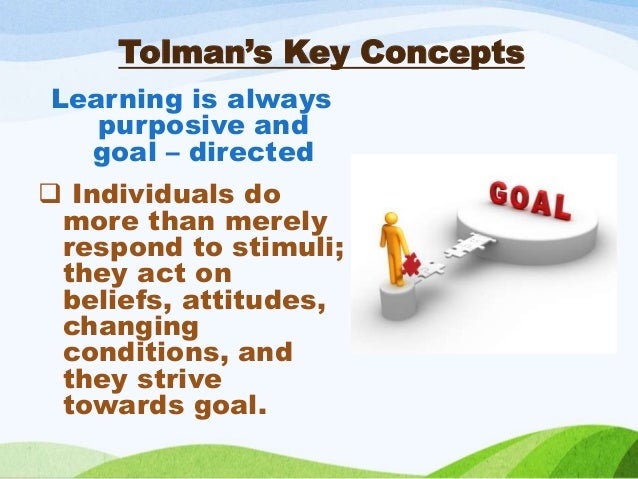 Tolman's Key Concepts

Learning is always purposive and goal – directed

❑ Individuals do more than merely respond to stimuli; they act on beliefs, attitudes, changing conditions, and they strive towards goal.

GOAL